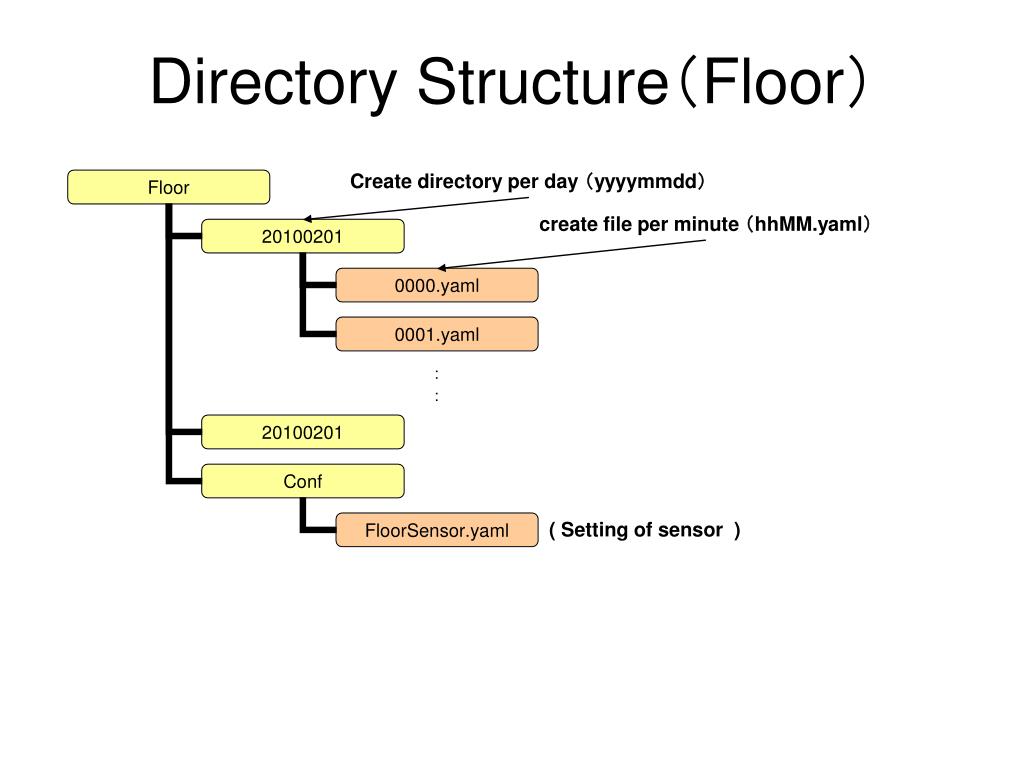 Directory Structure（Floor）

Floor

Create directory per day（yyyymmdd）

20100201

create file per minute（hhMM.yaml）

0000.yaml

0001.yaml

:
:

20100201

Conf

FloorSensor.yaml

( Setting of sensor )